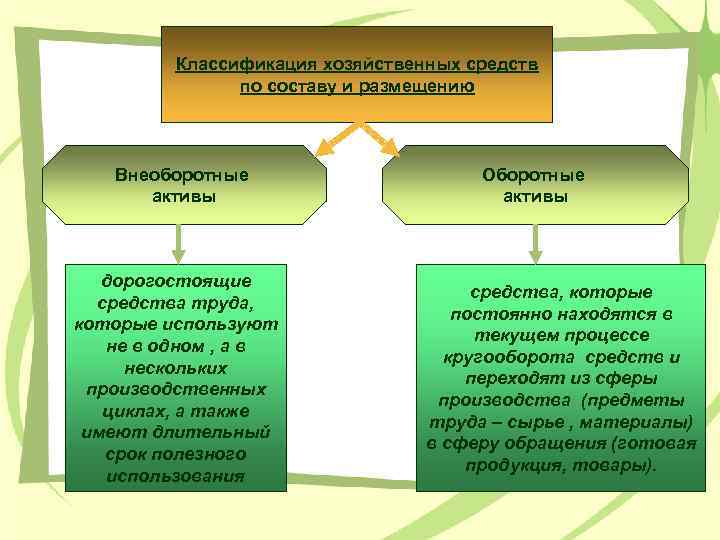 Классификация хозяйственных средств по составу и размещению

Внеоборотные активы

Оборотные активы

дорогостоящие средства труда, которые используют не в одном , а в нескольких производственных циклах, а также имеют длительный срок полезного использования

средства, которые постоянно находятся в текущем процессе кругооборота средств и переходят из сферы производства (предметы труда – сырье , материалы) в сферу обращения (готовая продукция, товары).